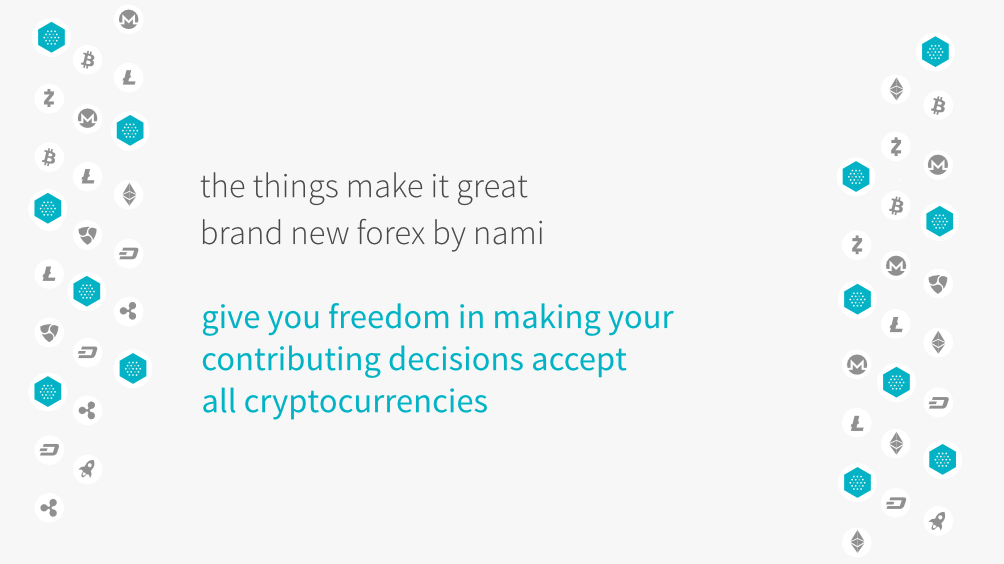 the things make it great
brand new forex by nami

give you freedom in making your contributing decisions accept all cryptocurrencies